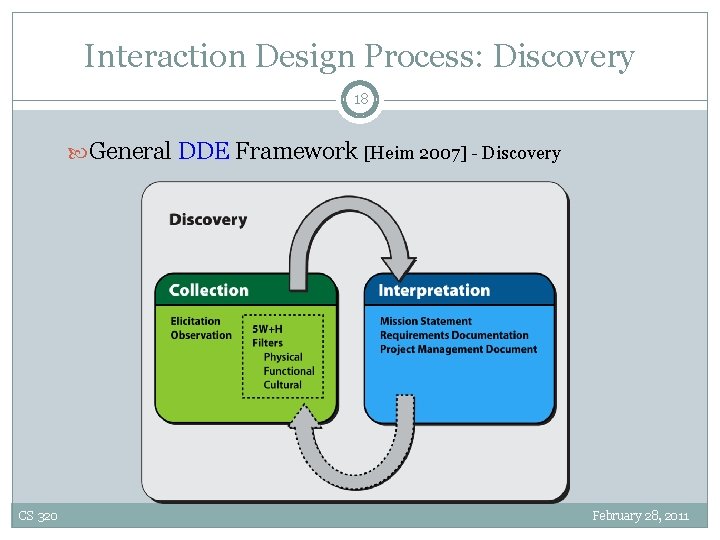 Interaction Design Process: Discovery

18

General DDE Framework [Heim 2007] - Discovery

Discovery

Collection

Elicitation
Observation

5W+H
Filters
Physical
Functional
Cultural

Interpretation

Mission Statement
Requirements Documentation
Project Management Document

CS 320

February 28, 2011